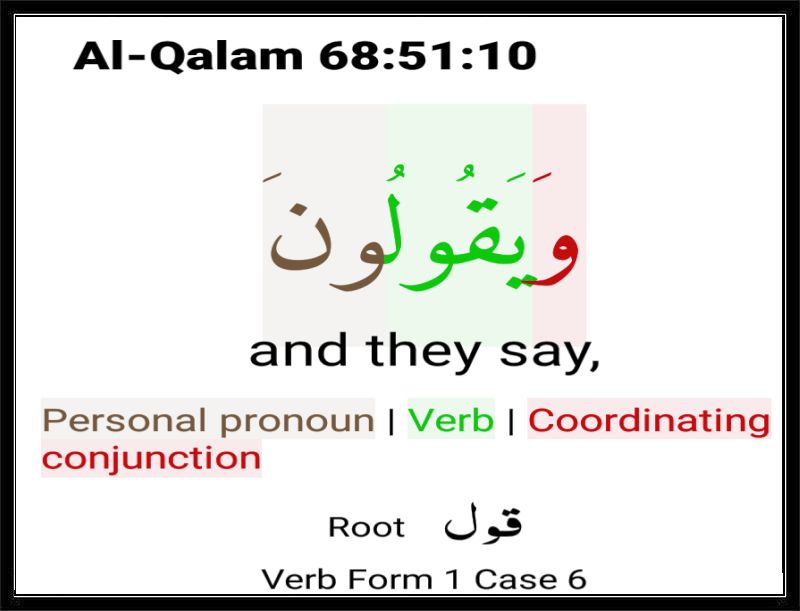 Al-Qalam 68:51:10

وَيَقُولُونَ

and they say,

Personal pronoun | Verb | Coordinating conjunction

Root قول

Verb Form 1 Case 6